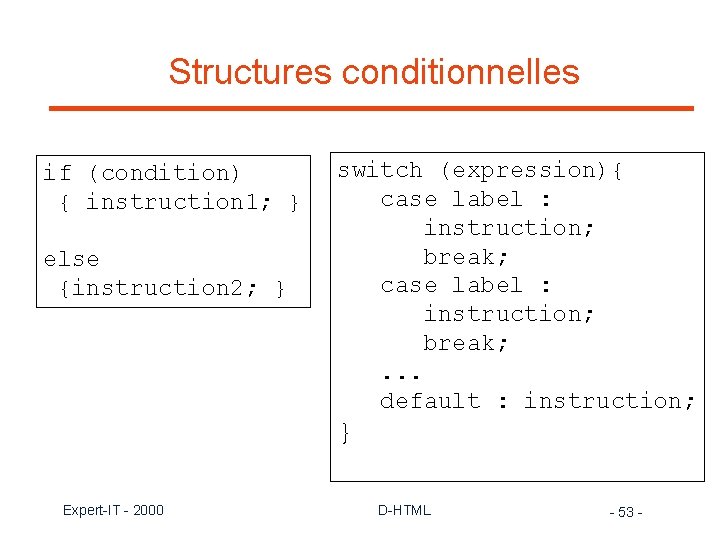 Structures conditionnelles

if (condition)
 { instruction1; }

else
 {instruction2; }

switch (expression){
   case label :
      instruction;
      break;
   case label :
      instruction;
      break;
   ...
   default : instruction;
}

Expert-IT - 2000

D-HTML

- 53 -